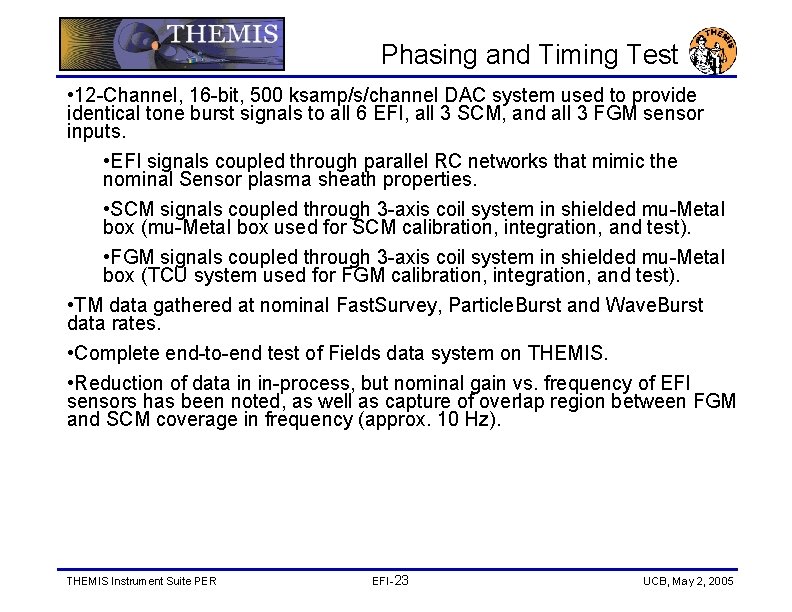 THEMIS

Phasing and Timing Test

THEMIS

•12-Channel, 16-bit, 500 ksamp/s/channel DAC system used to provide identical tone burst signals to all 6 EFI, all 3 SCM, and all 3 FGM sensor inputs.

•EFI signals coupled through parallel RC networks that mimic the nominal Sensor plasma sheath properties.

•SCM signals coupled through 3-axis coil system in shielded mu-Metal box (mu-Metal box used for SCM calibration, integration, and test).

•FGM signals coupled through 3-axis coil system in shielded mu-Metal box (TCU system used for FGM calibration, integration, and test).

•TM data gathered at nominal FastSurvey, ParticleBurst and WaveBurst data rates.

•Complete end-to-end test of Fields data system on THEMIS.

•Reduction of data in in-process, but nominal gain vs. frequency of EFI sensors has been noted, as well as capture of overlap region between FGM and SCM coverage in frequency (approx. 10 Hz).

THEMIS Instrument Suite PER

EFI-23

UCB, May 2, 2005